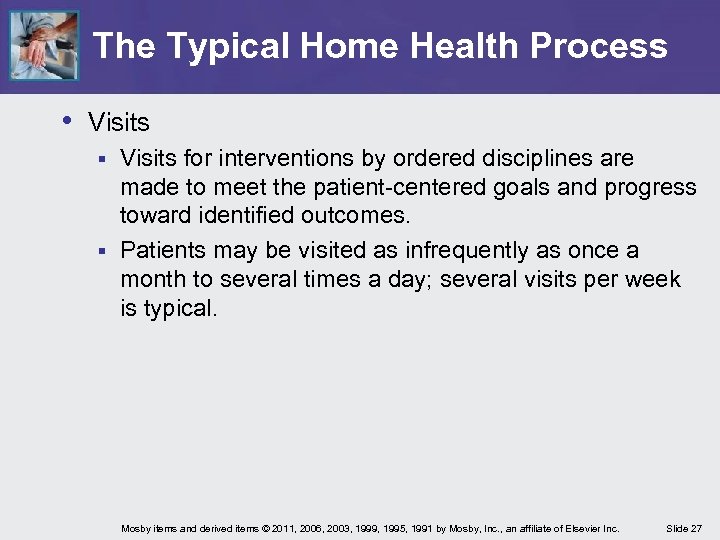 The Typical Home Health Process

• Visits
 ▪ Visits for interventions by ordered disciplines are made to meet the patient-centered goals and progress toward identified outcomes.
 ▪ Patients may be visited as infrequently as once a month to several times a day; several visits per week is typical.

Mosby items and derived items © 2011, 2006, 2003, 1999, 1995, 1991 by Mosby, Inc., an affiliate of Elsevier Inc.   Slide 27